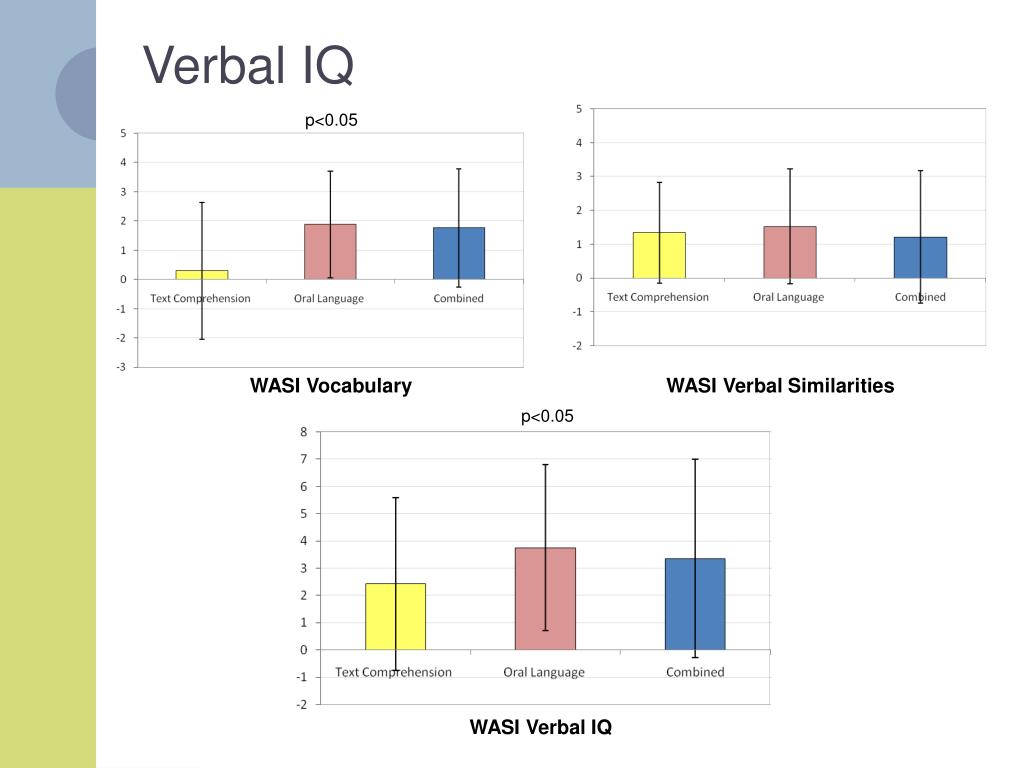 Verbal IQ

p<0.05

5
4
3
2
1
0
-1
-2
-3

Text Comprehension
Oral Language
Combined

WASI Vocabulary

5
4
3
2
1
0
-1
-2

Text Comprehension
Oral Language
Combined

WASI Verbal Similarities

p<0.05

8
7
6
5
4
3
2
1
0
-1
-2

Text Comprehension
Oral Language
Combined

WASI Verbal IQ